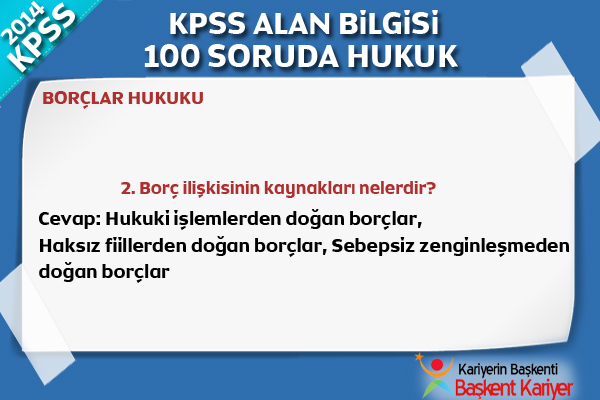 2014 KPSS

KPSS ALAN BİLGİSİ
100 SORUDA HUKUK

BORÇLAR HUKUKU

2. Borç ilişkisinin kaynakları nelerdir?

Cevap: Hukuki işlemlerden doğan borçlar,
Haksız fiillerden doğan borçlar, Sebepsiz zenginleşmeden doğan borçlar

Kariyerin Başkenti
Başkent Kariyer